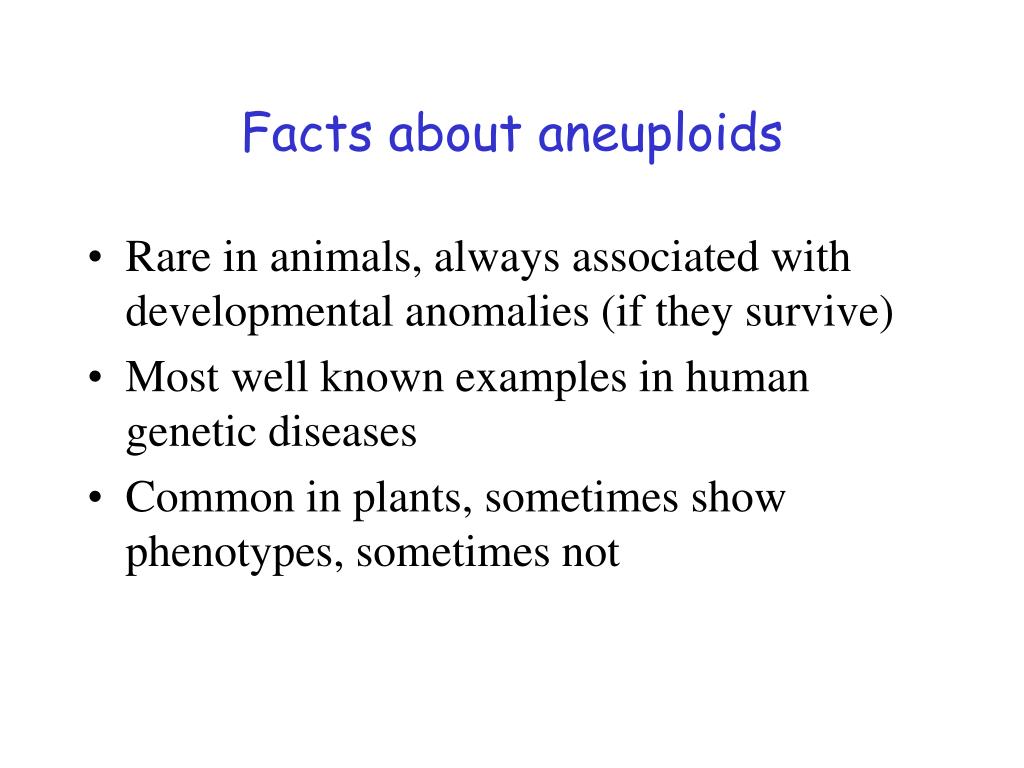 Facts about aneuploids

• Rare in animals, always associated with developmental anomalies (if they survive)
• Most well known examples in human genetic diseases
• Common in plants, sometimes show phenotypes, sometimes not